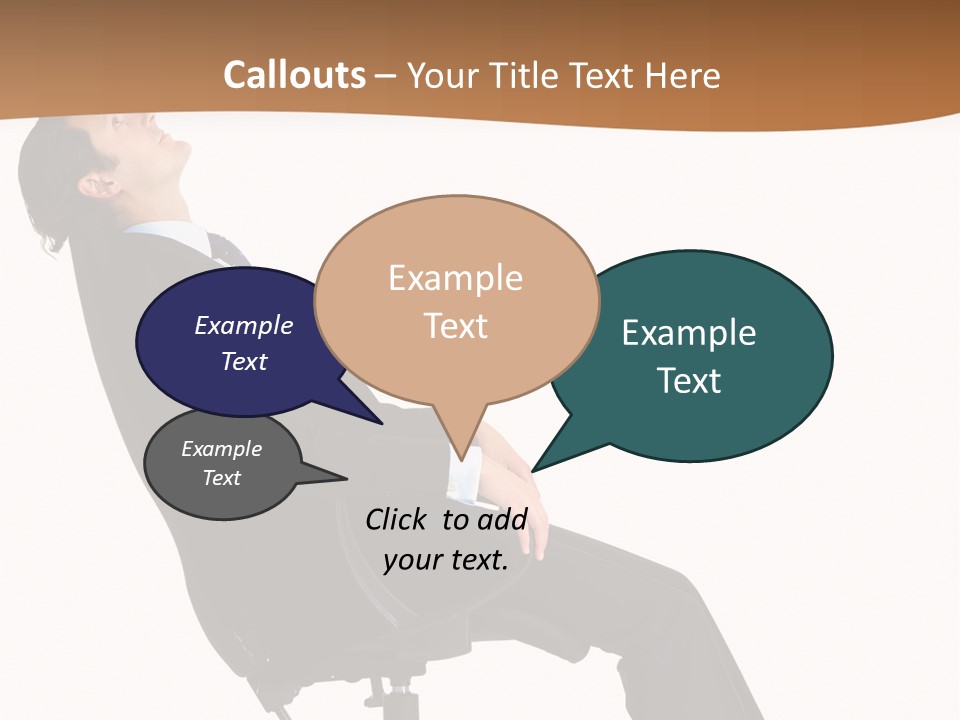 Callouts – Your Title Text Here

Example Text

Example Text

Example Text

Example Text

Click to add your text.